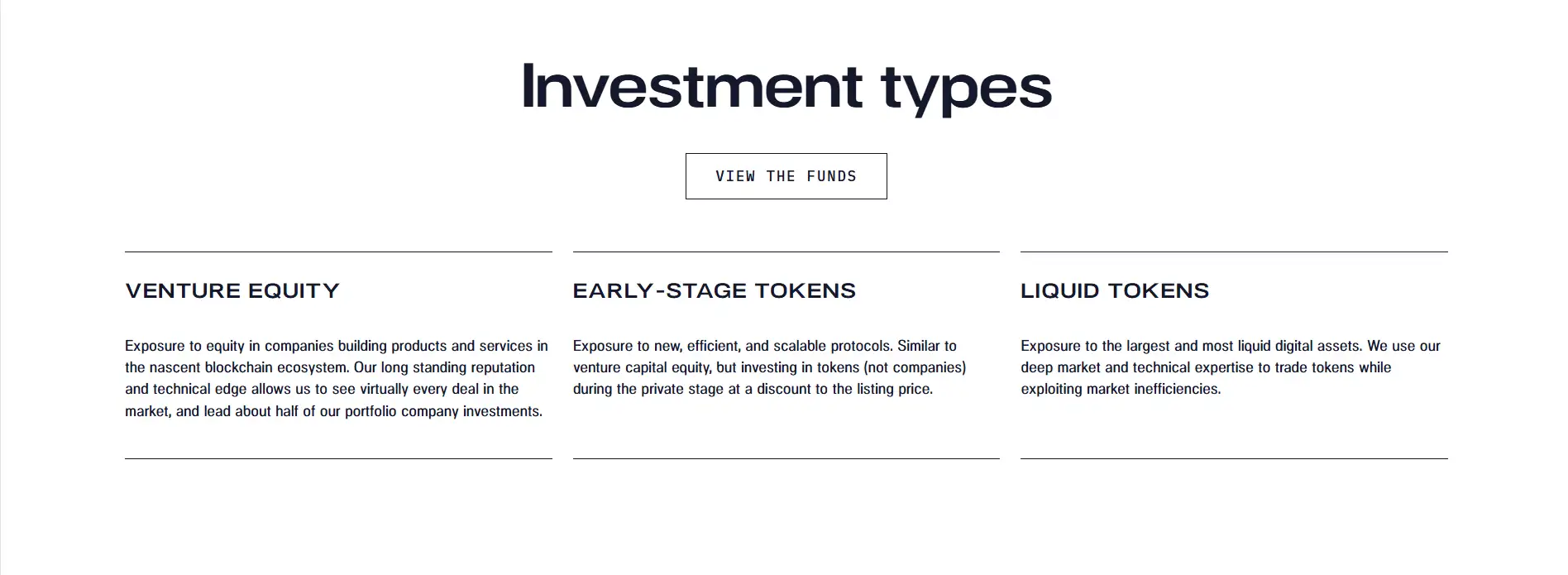 Investment types

VIEW THE FUNDS

VENTURE EQUITY

Exposure to equity in companies building products and services in the nascent blockchain ecosystem. Our long standing reputation and technical edge allows us to see virtually every deal in the market, and lead about half of our portfolio company investments.

EARLY-STAGE TOKENS

Exposure to new, efficient, and scalable protocols. Similar to venture capital equity, but investing in tokens (not companies) during the private stage at a discount to the listing price.

LIQUID TOKENS

Exposure to the largest and most liquid digital assets. We use our deep market and technical expertise to trade tokens while exploiting market inefficiencies.